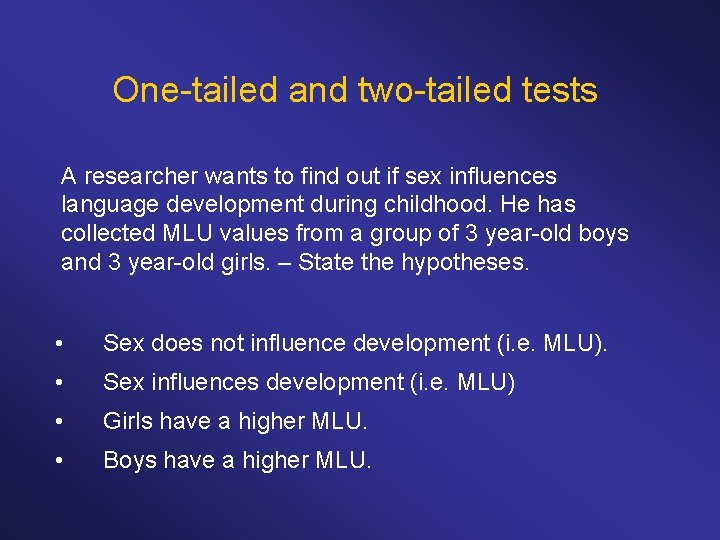 One-tailed and two-tailed tests

A researcher wants to find out if sex influences language development during childhood. He has collected MLU values from a group of 3 year-old boys and 3 year-old girls. – State the hypotheses.

• Sex does not influence development (i.e. MLU).
• Sex influences development (i.e. MLU)
• Girls have a higher MLU.
• Boys have a higher MLU.